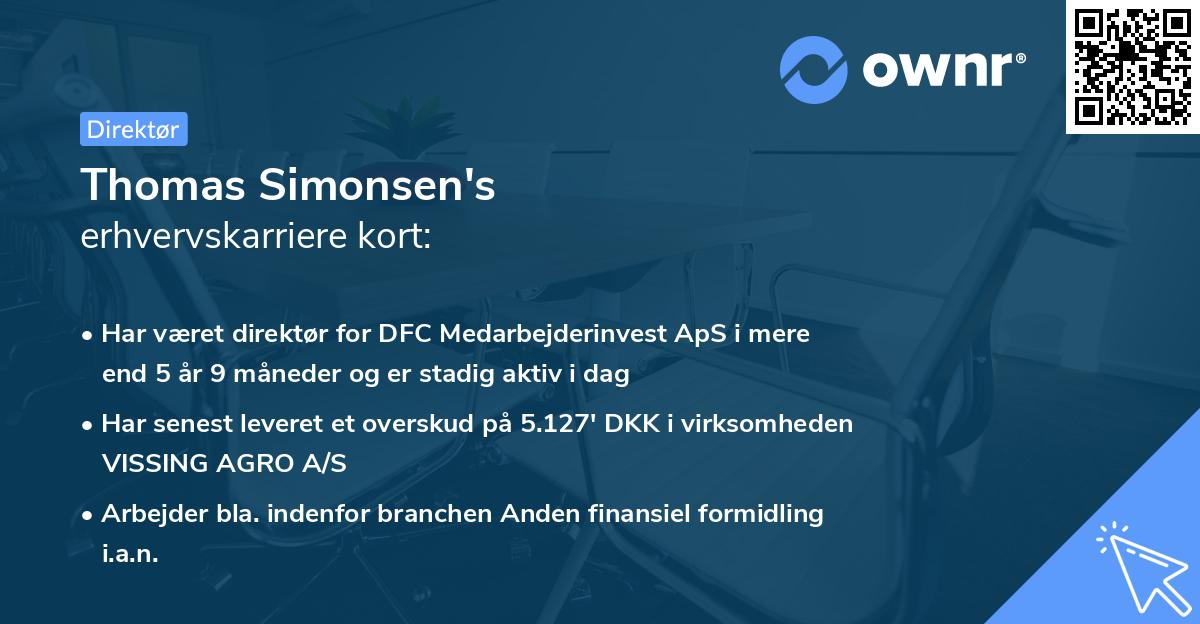 ownr®

Direktør

Thomas Simonsen's
erhvervskarriere kort:

• Har været direktør for DFC Medarbejderinvest ApS i mere end 5 år 9 måneder og er stadig aktiv i dag

• Har senest leveret et overskud på 5.127' DKK i virksomheden VISSING AGRO A/S

• Arbejder bla. indenfor branchen Anden finansiel formidling i.a.n.